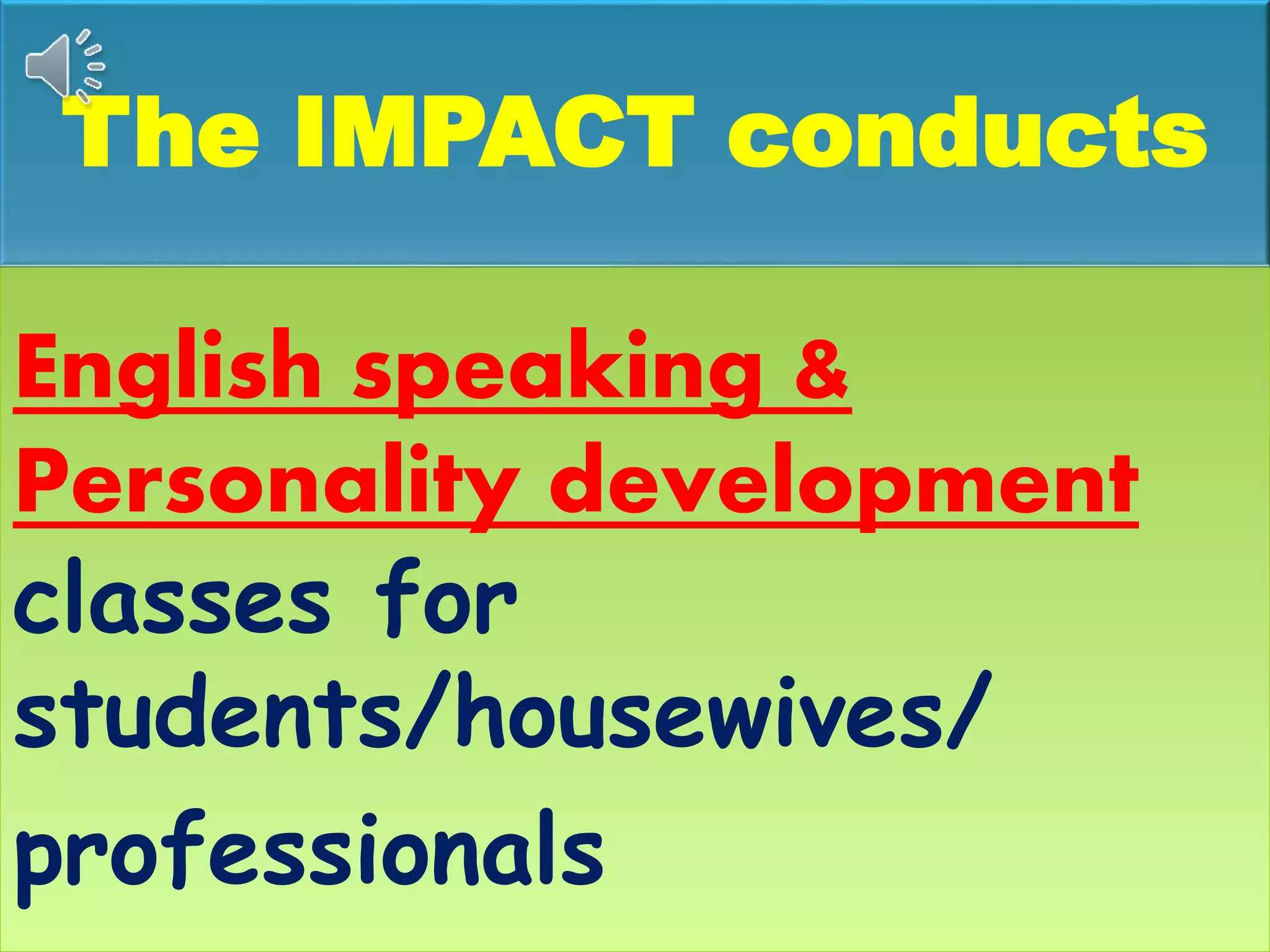 The IMPACT conducts

English speaking & Personality development classes for students/housewives/ professionals